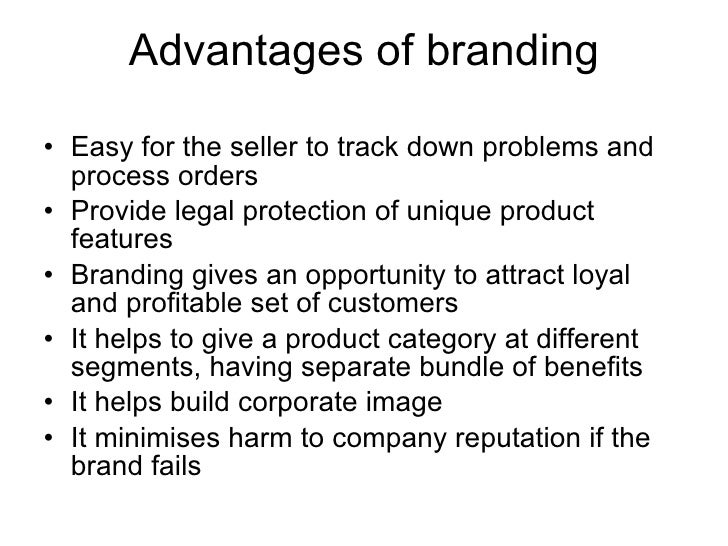 Advantages of branding

• Easy for the seller to track down problems and process orders
• Provide legal protection of unique product features
• Branding gives an opportunity to attract loyal and profitable set of customers
• It helps to give a product category at different segments, having separate bundle of benefits
• It helps build corporate image
• It minimises harm to company reputation if the brand fails